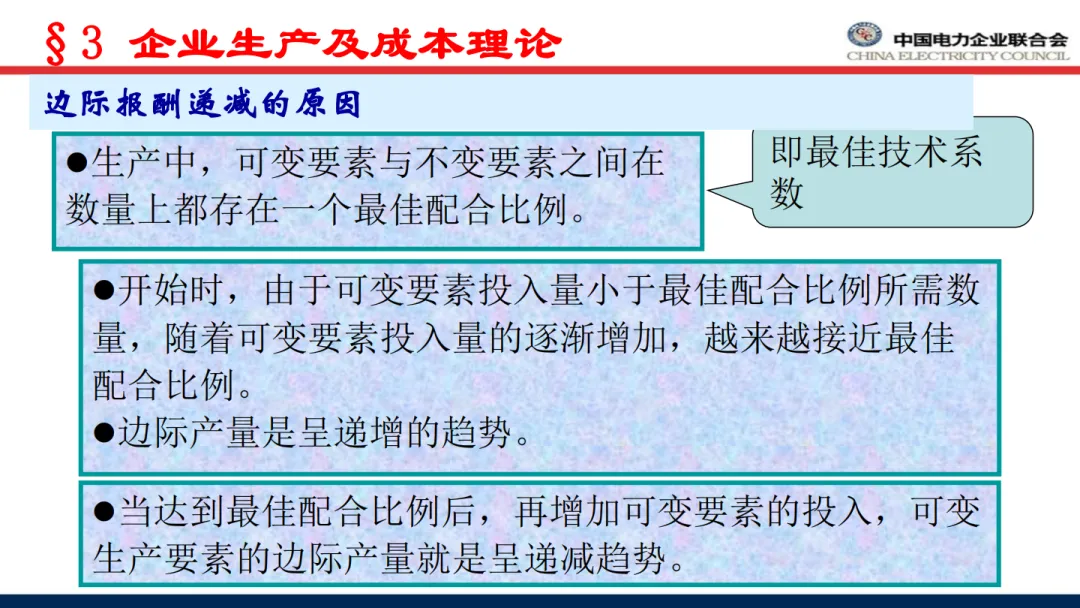 §3 企业生产及成本理论

中国电力企业联合会
CHINA ELECTRICITY COUNCIL

边际报酬递减的原因

●生产中，可变要素与不变要素之间在数量上都存在一个最佳配合比例。

即最佳技术系数

●开始时，由于可变要素投入量小于最佳配合比例所需数量，随着可变要素投入量的逐渐增加，越来越接近最佳配合比例。
●边际产量是呈递增的趋势。

●当达到最佳配合比例后，再增加可变要素的投入，可变生产要素的边际产量就是呈递减趋势。